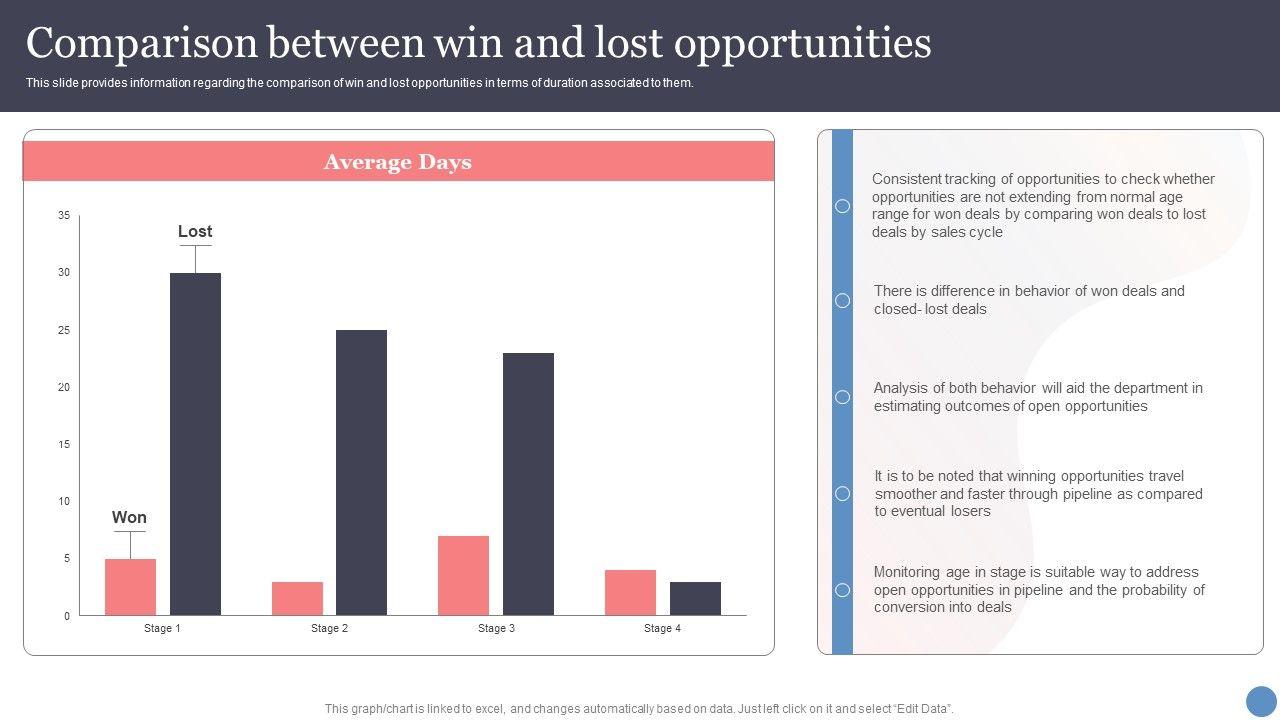 Comparison between win and lost opportunities

This slide provides information regarding the comparison of win and lost opportunities in terms of duration associated to them.

Average Days

35
30
25
20
15
10
5
0

Lost
Won

Stage 1
Stage 2
Stage 3
Stage 4

Consistent tracking of opportunities to check whether opportunities are not extending from normal age range for won deals by comparing won deals to lost deals by sales cycle

There is difference in behavior of won deals and closed- lost deals

Analysis of both behavior will aid the department in estimating outcomes of open opportunities

It is to be noted that winning opportunities travel smoother and faster through pipeline as compared to eventual losers

Monitoring age in stage is suitable way to address open opportunities in pipeline and the probability of conversion into deals

This graph/chart is linked to excel, and changes automatically based on data. Just left click on it and select "Edit Data".